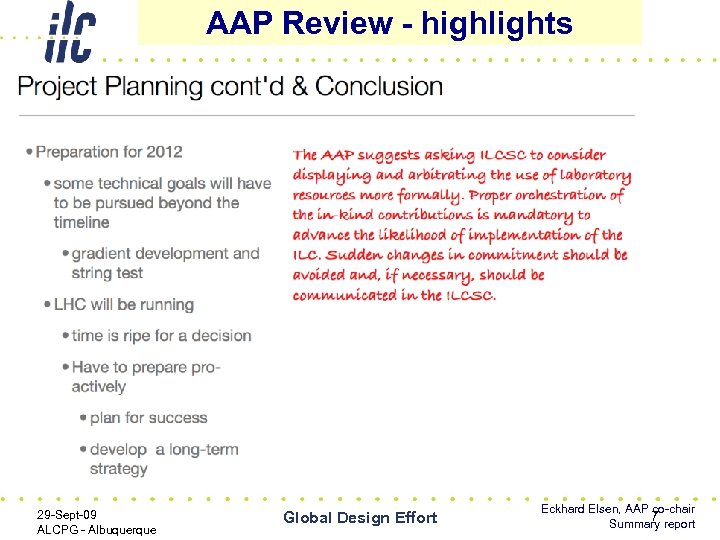 ilc

AAP Review - highlights

Project Planning cont'd & Conclusion

• Preparation for 2012

• some technical goals will have to be pursued beyond the timeline

• gradient development and string test

• LHC will be running

• time is ripe for a decision

• Have to prepare pro-actively

• plan for success

• develop a long-term strategy

The AAP suggests asking ILCSC to consider displaying and arbitrating the use of laboratory resources more formally. Proper orchestration of the in-kind contributions is mandatory to advance the likelihood of implementation of the ILC. Sudden changes in commitment should be avoided and, if necessary, should be communicated in the ILCSC.

29-Sept-09
ALCPG - Albuquerque

Global Design Effort

Eckhard Elsen, AAP co-chair
Summary report

7